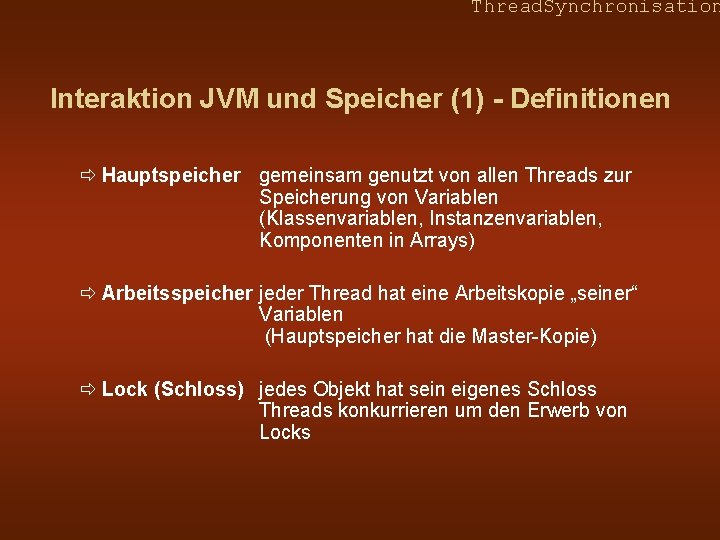 ThreadSynchronisation

Interaktion JVM und Speicher (1) - Definitionen

⇨ Hauptspeicher gemeinsam genutzt von allen Threads zur Speicherung von Variablen (Klassenvariablen, Instanzenvariablen, Komponenten in Arrays)

⇨ Arbeitsspeicher jeder Thread hat eine Arbeitskopie „seiner“ Variablen (Hauptspeicher hat die Master-Kopie)

⇨ Lock (Schloss) jedes Objekt hat sein eigenes Schloss Threads konkurrieren um den Erwerb von Locks